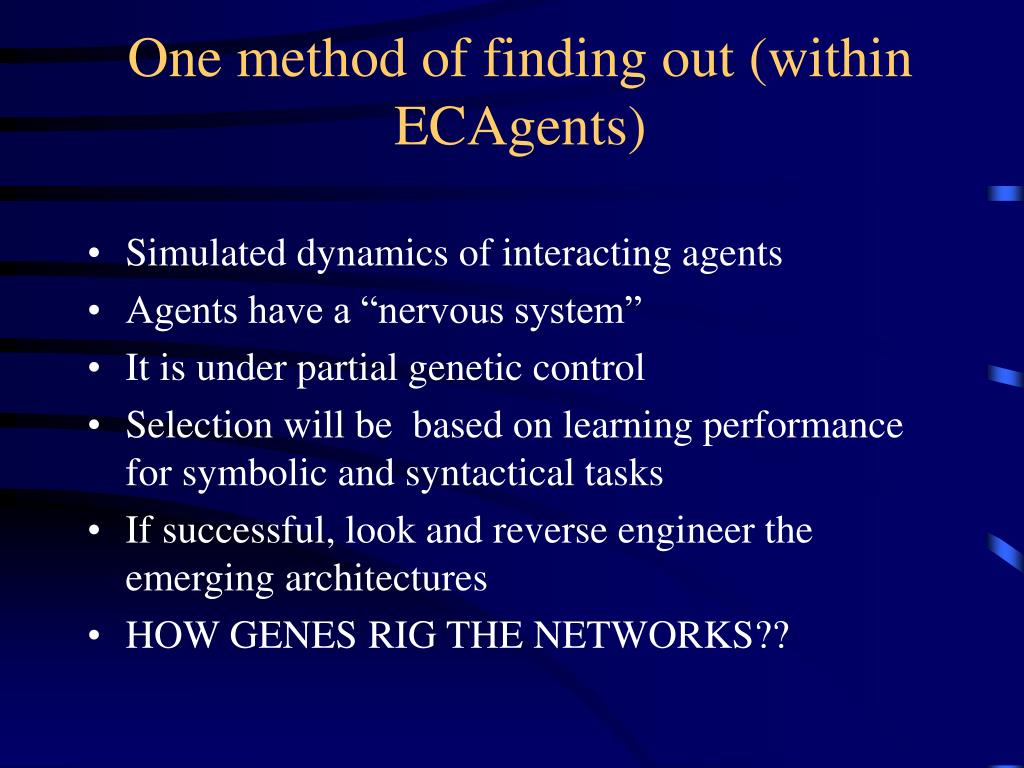 One method of finding out (within ECAgents)

• Simulated dynamics of interacting agents
• Agents have a “nervous system”
• It is under partial genetic control
• Selection will be based on learning performance for symbolic and syntactical tasks
• If successful, look and reverse engineer the emerging architectures
• HOW GENES RIG THE NETWORKS??